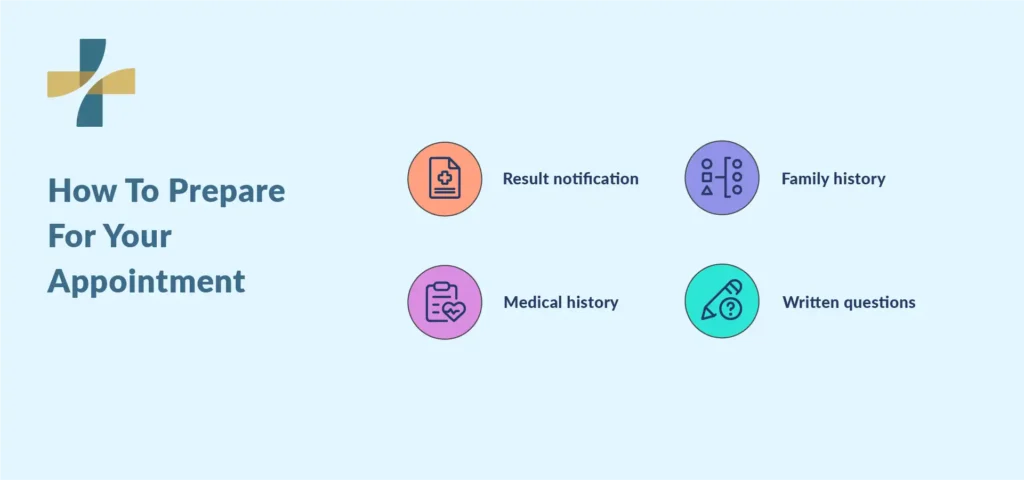 How To Prepare For Your Appointment

Result notification

Family history

Medical history

Written questions